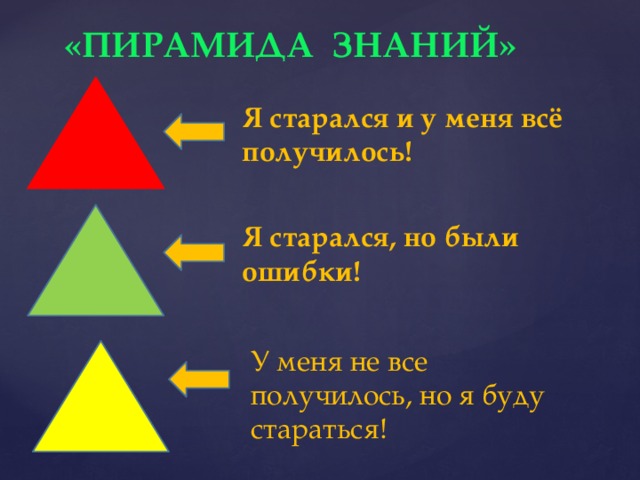 «ПИРАМИДА ЗНАНИЙ»

Я старался и у меня всё получилось!

Я старался, но были ошибки!

У меня не все получилось, но я буду стараться!